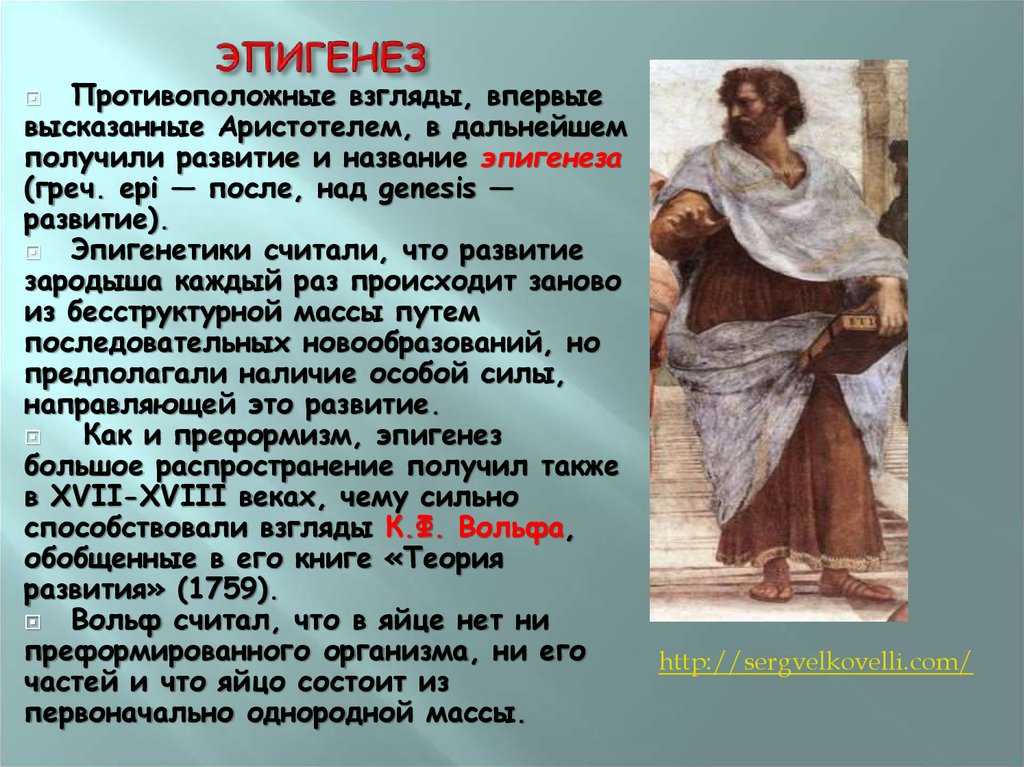 ЭПИГЕНЕЗ

Противоположные взгляды, впервые высказанные Аристотелем, в дальнейшем получили развитие и название эпигенеза (греч. epi — после, над genesis — развитие).

Эпигенетики считали, что развитие зародыша каждый раз происходит заново из бесструктурной массы путем последовательных новообразований, но предполагали наличие особой силы, направляющей это развитие.

Как и преформизм, эпигенез большое распространение получил также в XVII-XVIII веках, чему сильно способствовали взгляды К.Ф. Вольфа, обобщенные в его книге «Теория развития» (1759).

Вольф считал, что в яйце нет ни преформированного организма, ни его частей и что яйцо состоит из первоначально однородной массы.

http://sergvelkovelli.com/